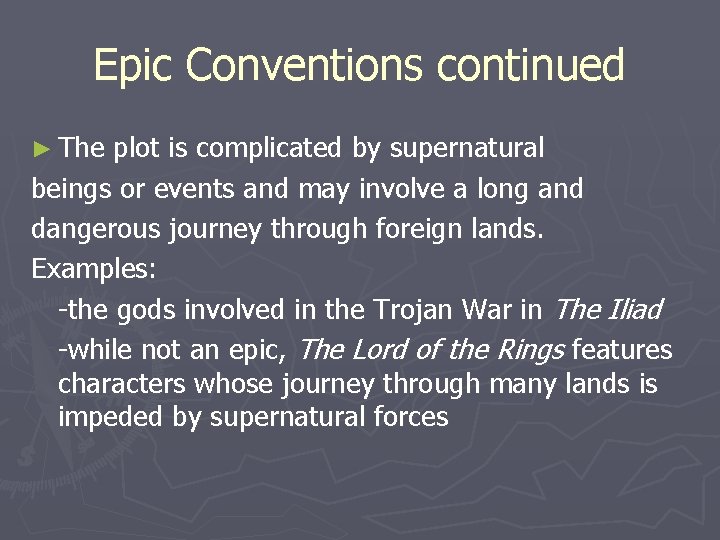 Epic Conventions continued

► The plot is complicated by supernatural beings or events and may involve a long and dangerous journey through foreign lands. Examples:

-the gods involved in the Trojan War in The Iliad

-while not an epic, The Lord of the Rings features characters whose journey through many lands is impeded by supernatural forces